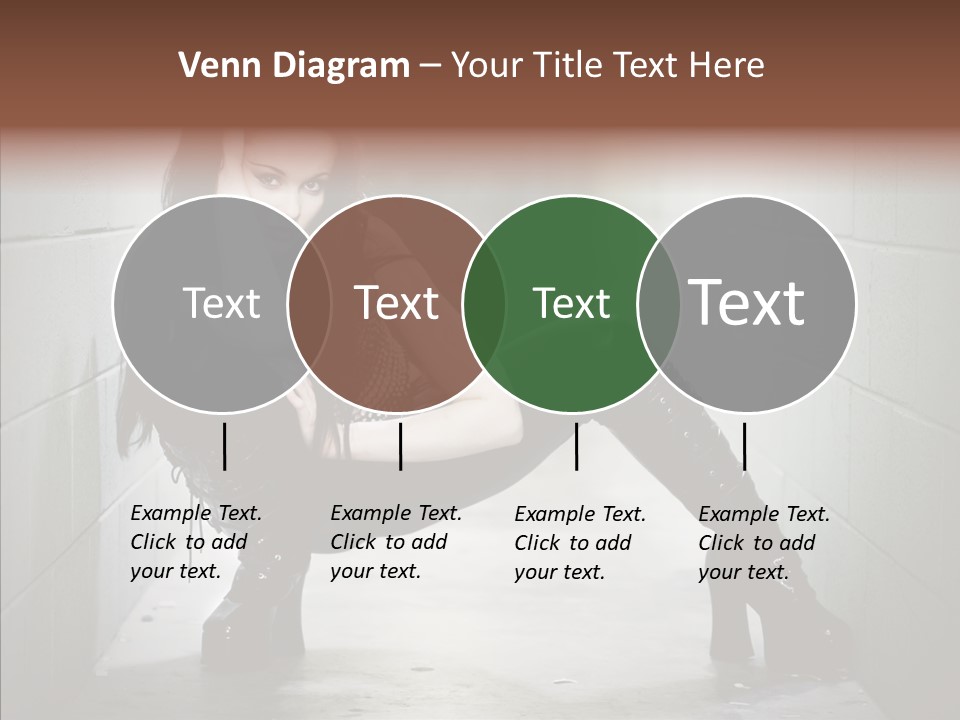 Venn Diagram – Your Title Text Here

Text

Text

Text

Text

Example Text. Click to add your text.

Example Text. Click to add your text.

Example Text. Click to add your text.

Example Text. Click to add your text.